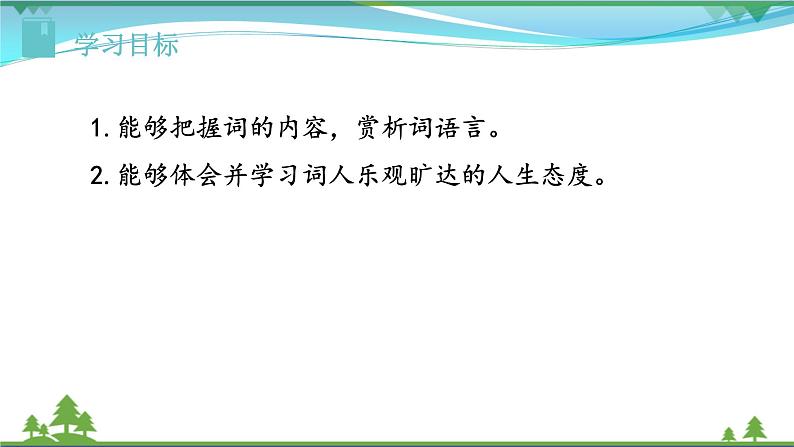 学习目标

1. 能够把握词的内容，赏析词语言。

2. 能够体会并学习词人乐观旷达的人生态度。